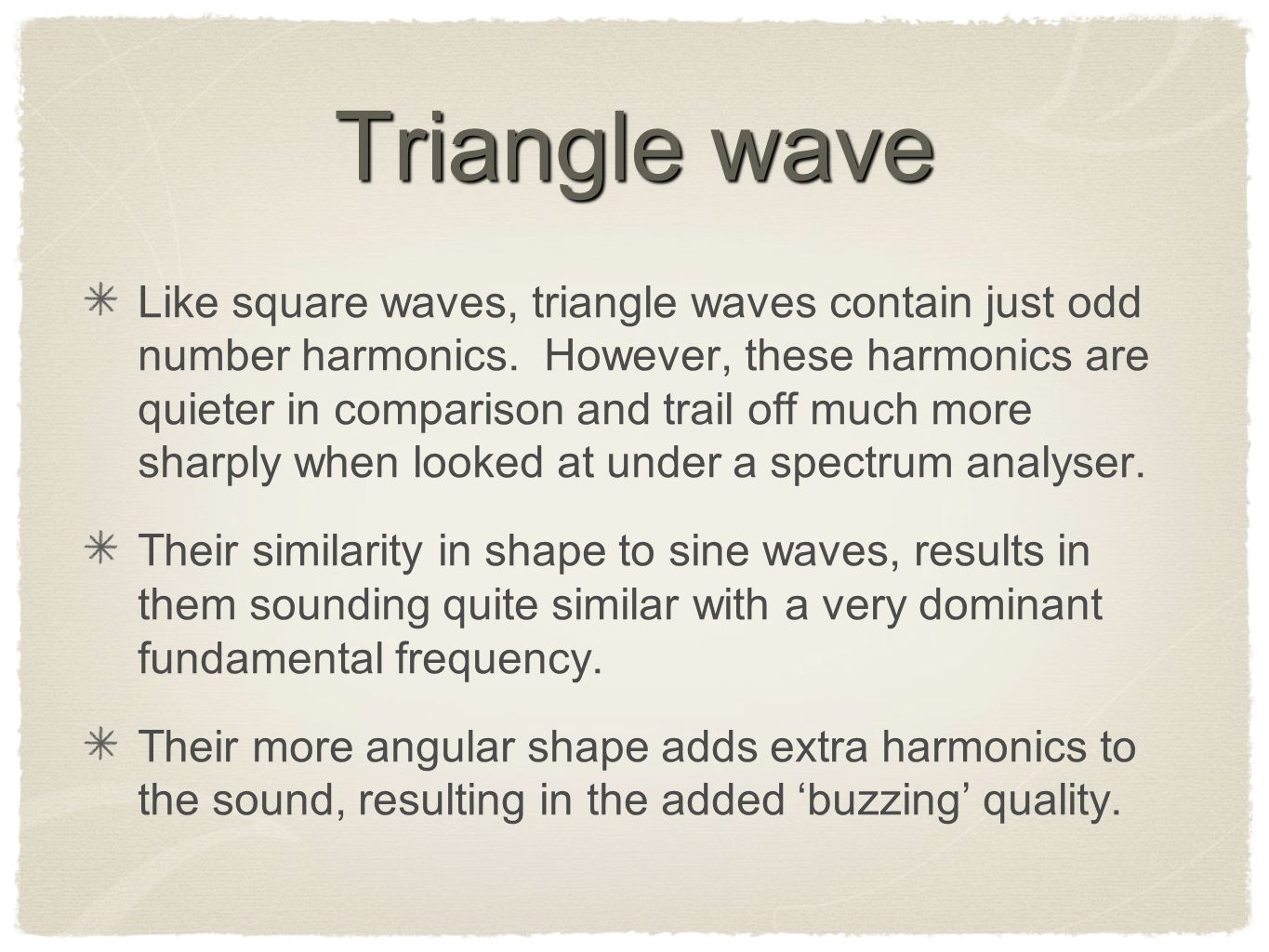 Triangle wave

✳ Like square waves, triangle waves contain just odd number harmonics. However, these harmonics are quieter in comparison and trail off much more sharply when looked at under a spectrum analyser.

✳ Their similarity in shape to sine waves, results in them sounding quite similar with a very dominant fundamental frequency.

✳ Their more angular shape adds extra harmonics to the sound, resulting in the added ‘buzzing’ quality.